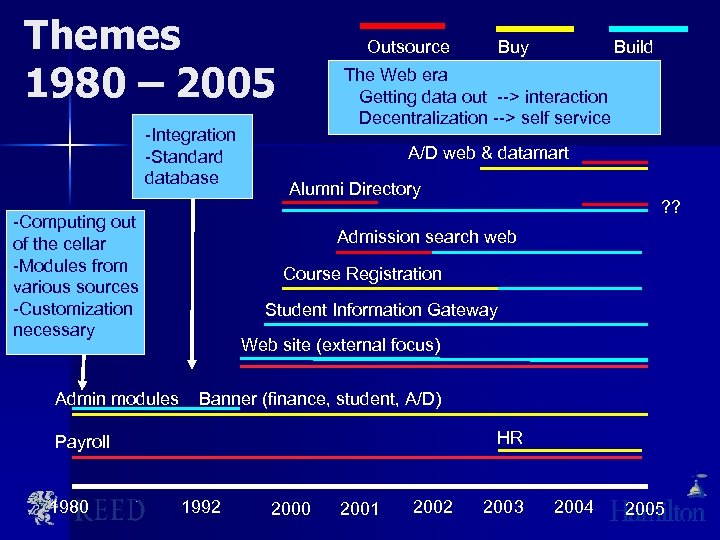 Themes
1980 – 2005

Outsource Buy Build

The Web era
Getting data out --> interaction
Decentralization --> self service

-Integration
-Standard database

-Computing out of the cellar
-Modules from various sources
-Customization necessary

A/D web & datamart

Alumni Directory

??

Admission search web

Course Registration

Student Information Gateway

Web site (external focus)

Admin modules Banner (finance, student, A/D)

Payroll

HR

1980 1992 2000 2001 2002 2003 2004 2005

REED

Hamilton